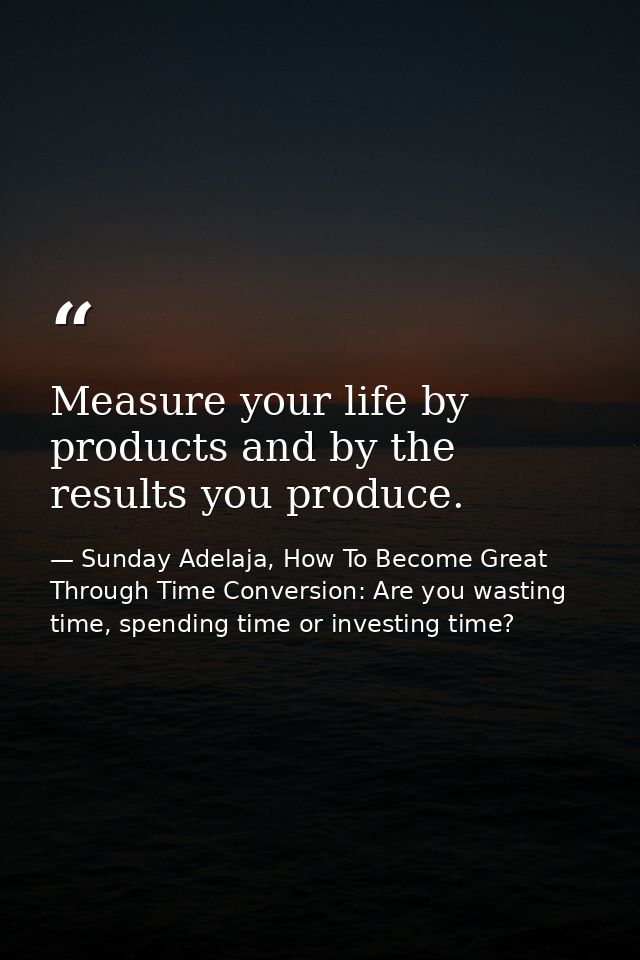 “

Measure your life by products and by the results you produce.

— Sunday Adelaja, How To Become Great Through Time Conversion: Are you wasting time, spending time or investing time?